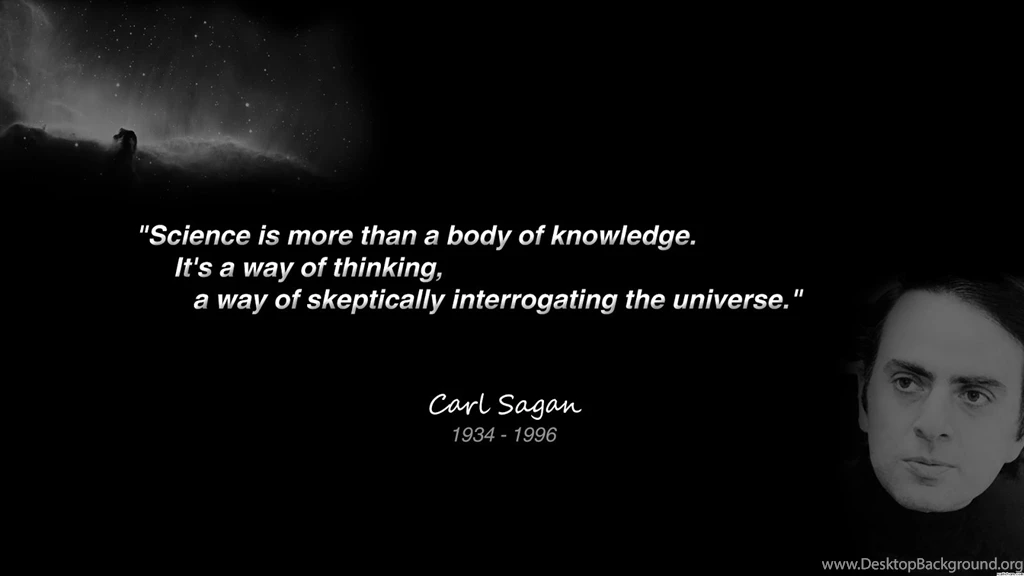 "Science is more than a body of knowledge.
It's a way of thinking,
a way of skeptically interrogating the universe."

Carl Sagan
1934 - 1996

www.DesktopBackground.org